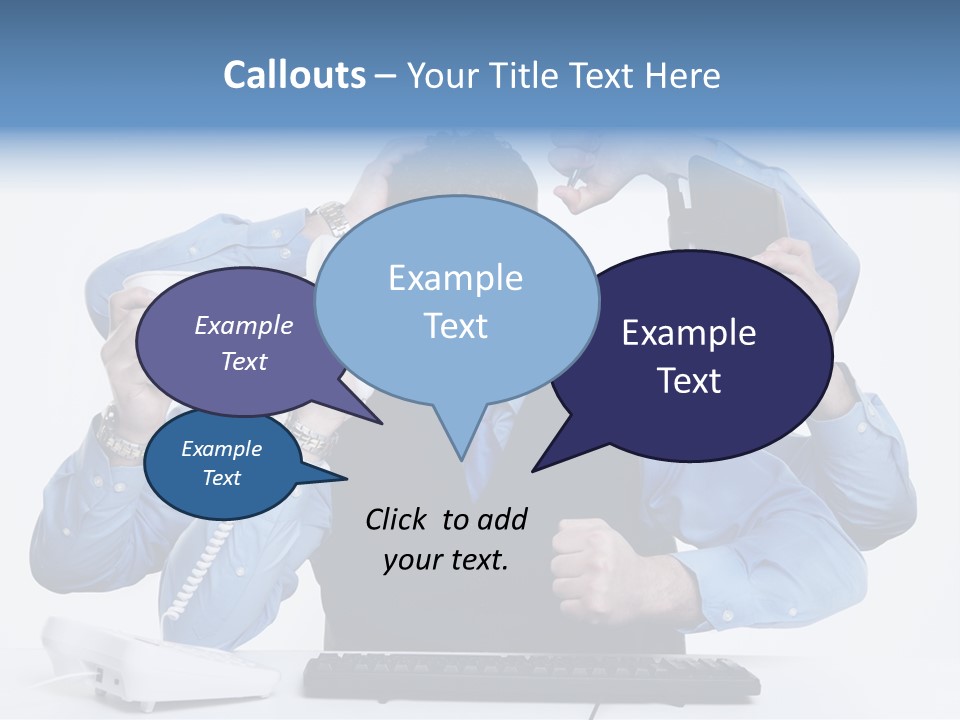 Callouts – Your Title Text Here

Example Text

Example Text

Example Text

Example Text

Click to add your text.